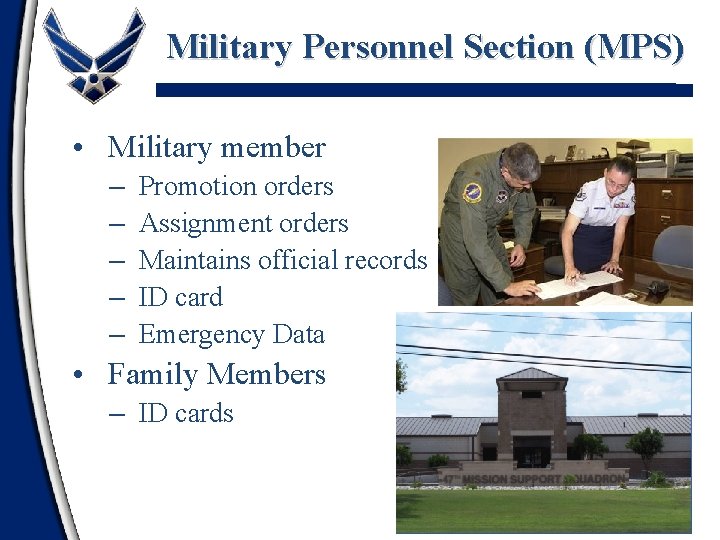 Military Personnel Section (MPS)

• Military member
– Promotion orders
– Assignment orders
– Maintains official records
– ID card
– Emergency Data
• Family Members
– ID cards

47TH MISSION SUPPORT SQUADRON